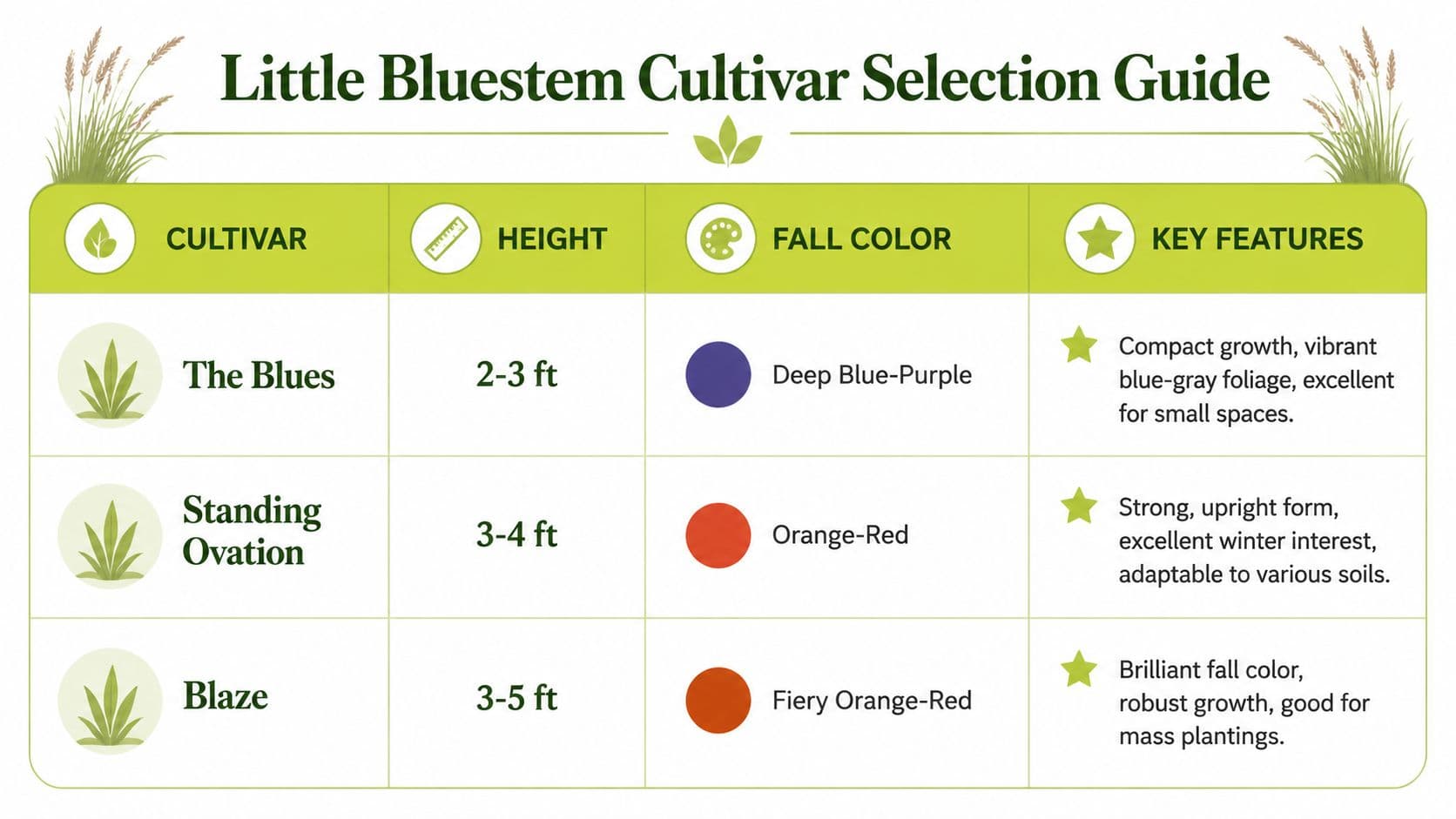 Little Bluestem Cultivar Selection Guide

| CULTIVAR | HEIGHT | FALL COLOR | KEY FEATURES |
|---|---|---|---|
| The Blues | 2-3 ft | Deep Blue-Purple | Compact growth, vibrant blue-gray foliage, excellent for small spaces. |
| Standing Ovation | 3-4 ft | Orange-Red | Strong, upright form, excellent winter interest, adaptable to various soils. |
| Blaze | 3-5 ft | Fiery Orange-Red | Brilliant fall color, robust growth, good for mass plantings. |